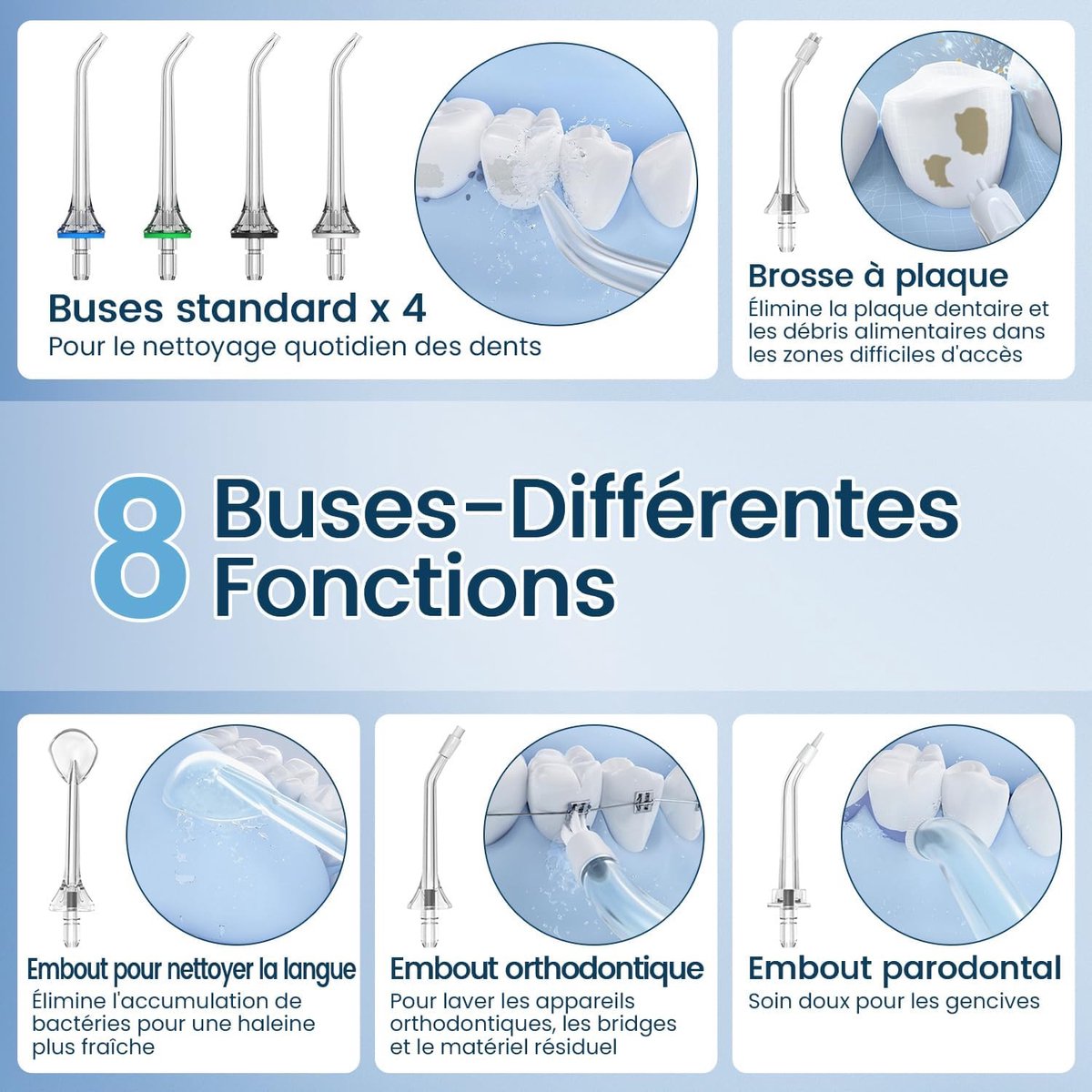 Buses standard x 4
Pour le nettoyage quotidien des dents

Brosse à plaque
Élimine la plaque dentaire et les débris alimentaires dans les zones difficiles d'accès

8 Buses-Différentes Fonctions

Embout pour nettoyer la langue
Élimine l'accumulation de bactéries pour une haleine plus fraîche

Embout orthodontique
Pour laver les appareils orthodontiques, les bridges et le matériel résiduel

Embout parodontal
Soin doux pour les gencives